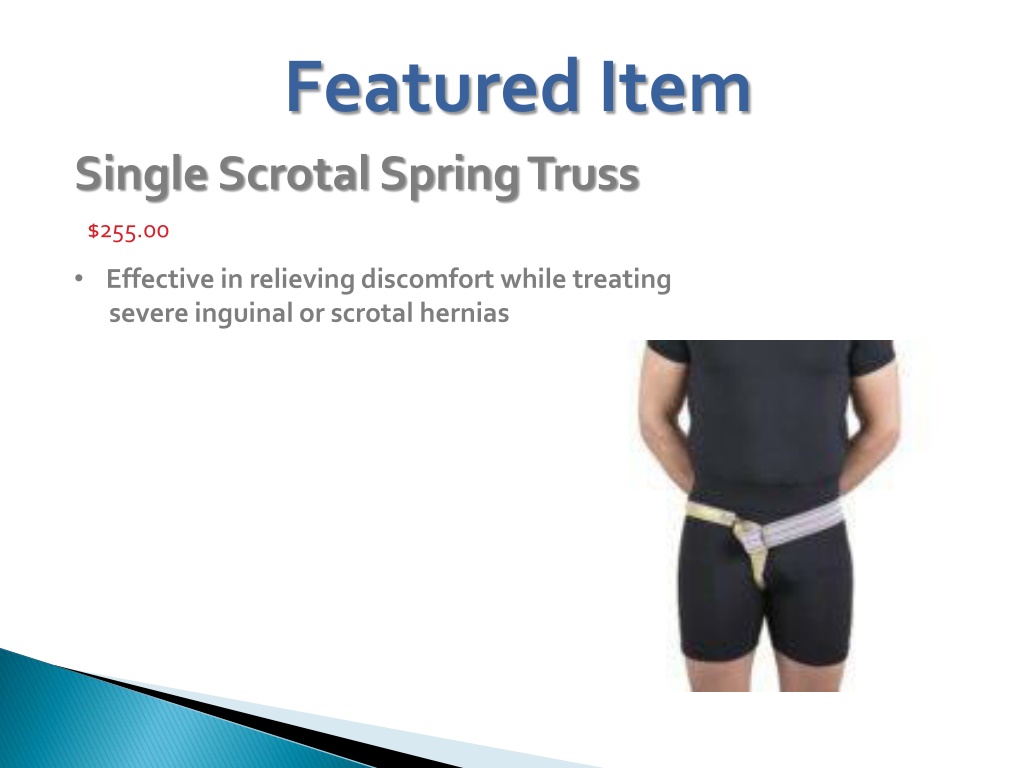 Featured Item

Single Scrotal Spring Truss

$255.00

• Effective in relieving discomfort while treating severe inguinal or scrotal hernias